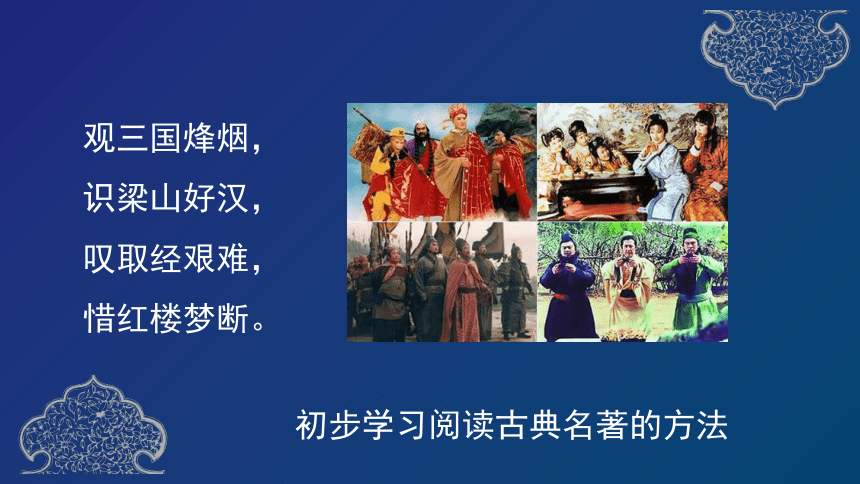 观三国烽烟，
识梁山好汉，
叹取经艰难，
惜红楼梦断。

初步学习阅读古典名著的方法